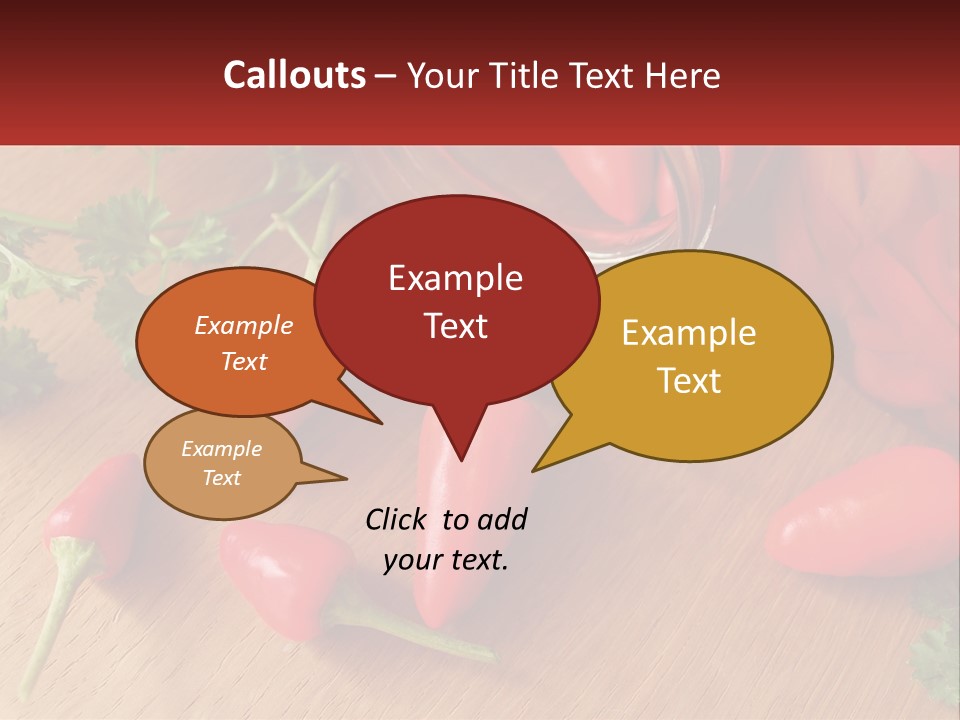 Callouts – Your Title Text Here

Example Text

Example Text

Example Text

Example Text

Click to add your text.